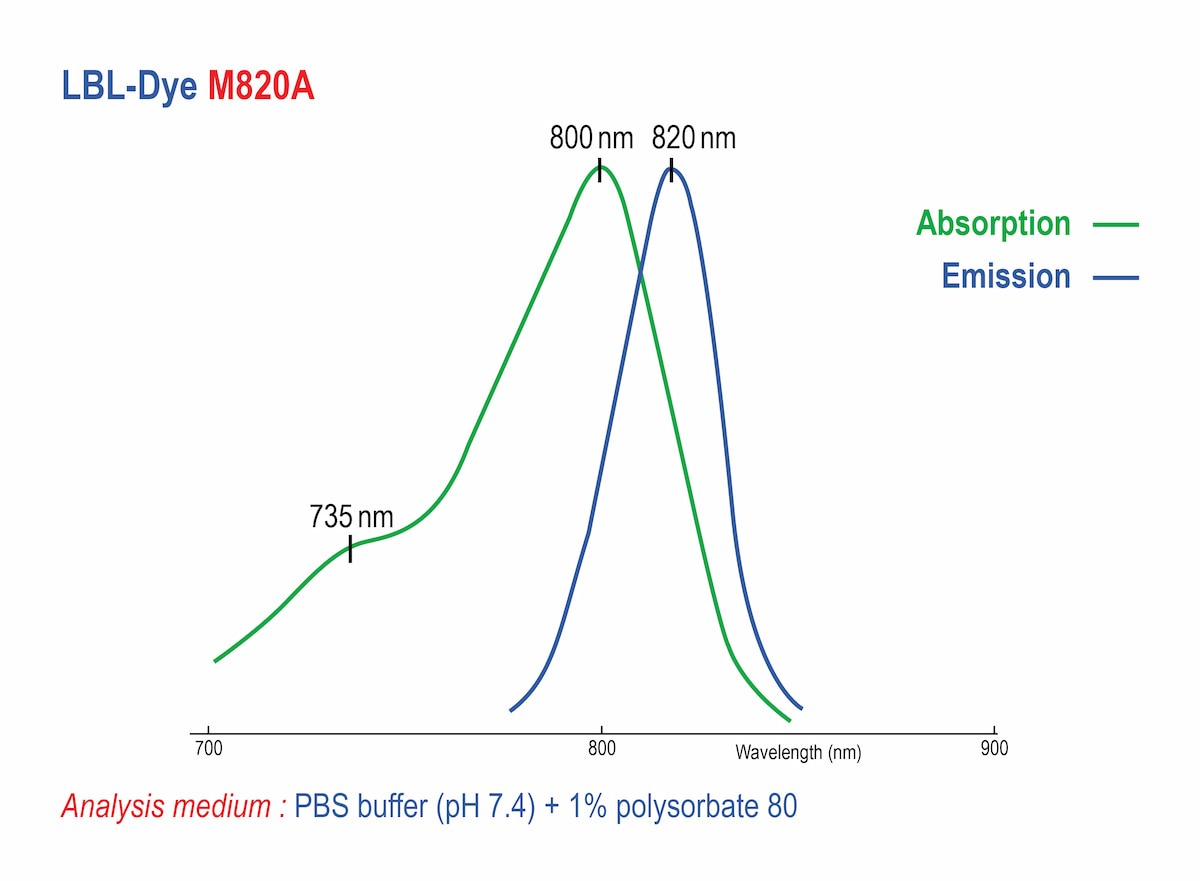 LBL-Dye M820A

800 nm 820 nm

Absorption
Emission

735 nm

700
800
Wavelength (nm)
900

Analysis medium : PBS buffer (pH 7.4) + 1% polysorbate 80